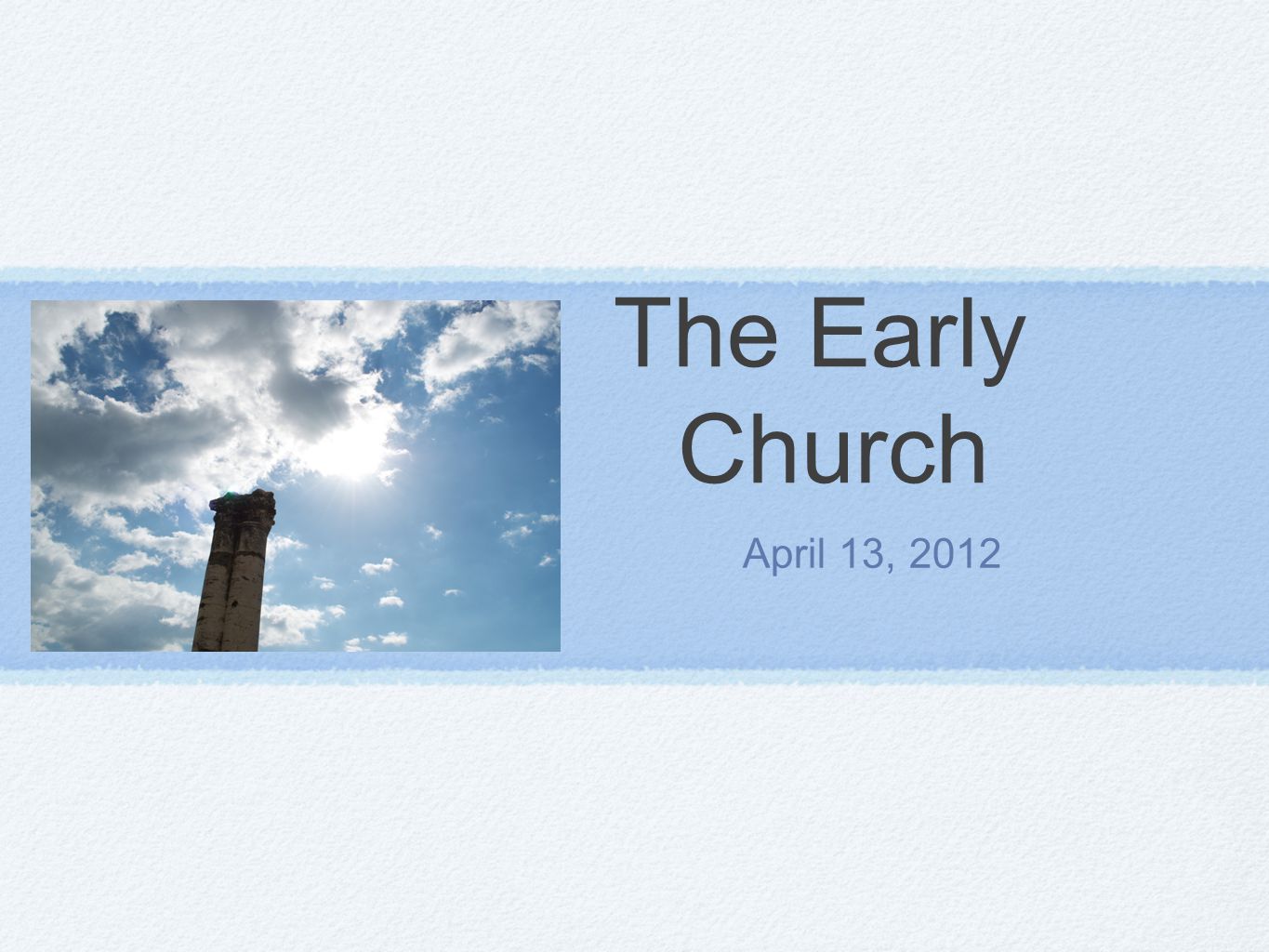 The Early Church

April 13, 2012